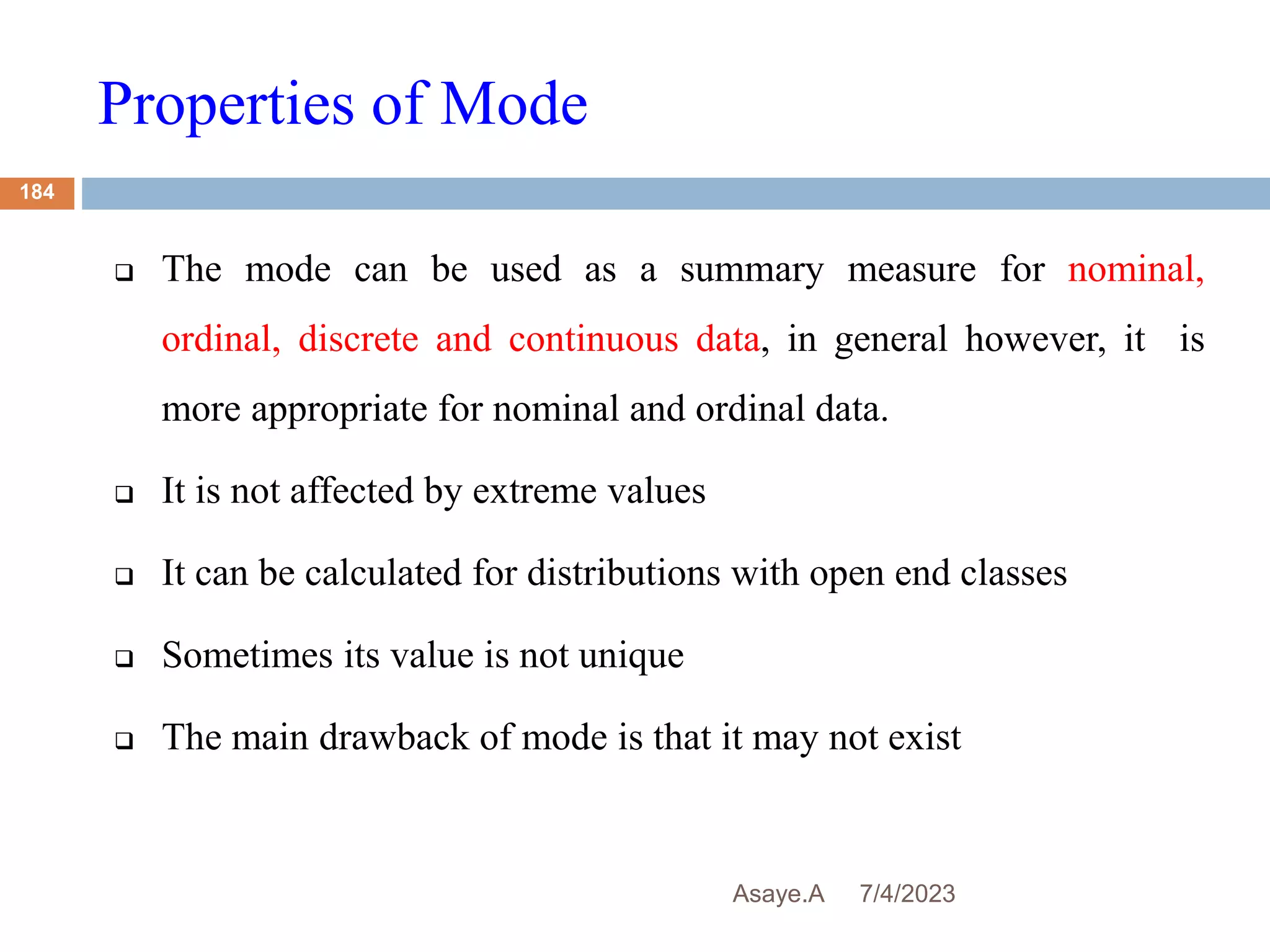 Properties of Mode

184

❑ The mode can be used as a summary measure for nominal, ordinal, discrete and continuous data, in general however, it is more appropriate for nominal and ordinal data.

❑ It is not affected by extreme values

❑ It can be calculated for distributions with open end classes

❑ Sometimes its value is not unique

❑ The main drawback of mode is that it may not exist

Asaye.A 7/4/2023